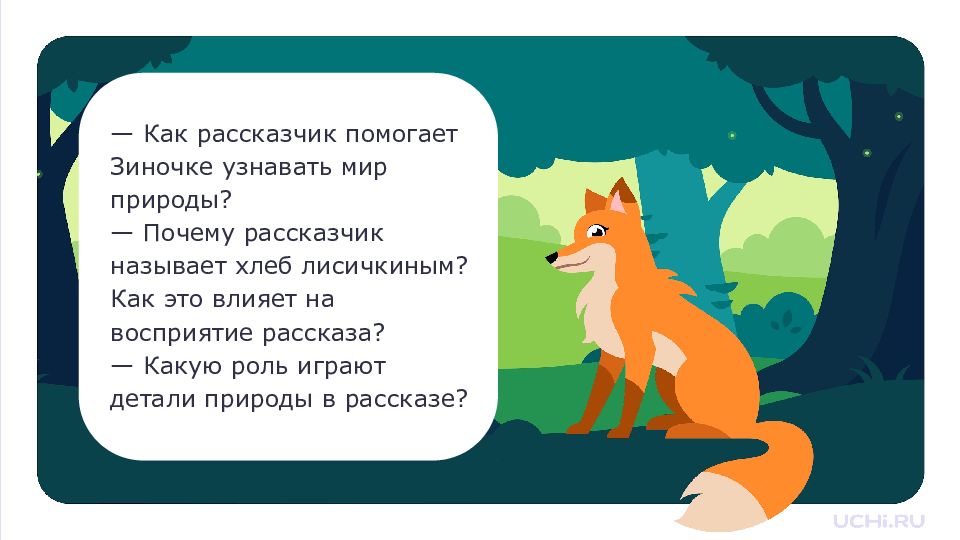 — Как рассказчик помогает Зиночке узнавать мир природы?
— Почему рассказчик называет хлеб лисичкиным? Как это влияет на восприятие рассказа?
— Какую роль играют детали природы в рассказе?

UCHi.RU